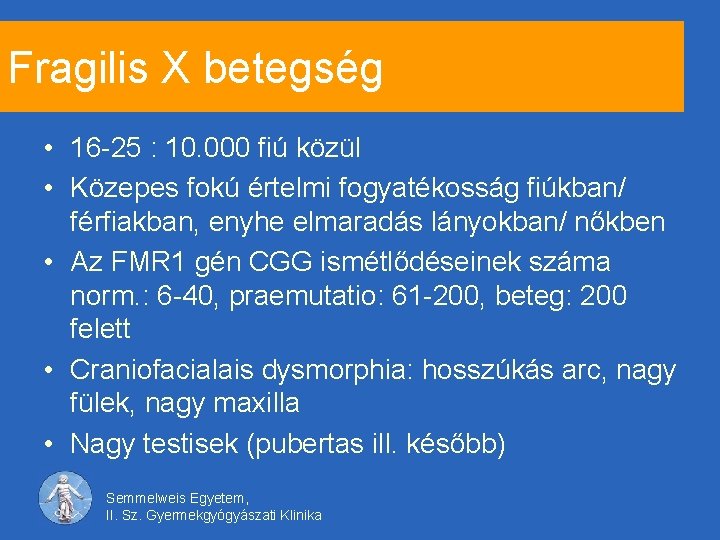 Fragilis X betegség

• 16-25 : 10.000 fiú közül
• Közepes fokú értelmi fogyatékosság fiúkban/ férfiakban, enyhe elmaradás lányokban/ nőkben
• Az FMR1 gén CGG ismétlődéseinek száma norm.: 6-40, praemutatio: 61-200, beteg: 200 felett
• Craniofacialais dysmorphia: hosszúkás arc, nagy fülek, nagy maxilla
• Nagy testisek (pubertas ill. később)

Semmelweis Egyetem,
II. Sz. Gyermekgyógyászati Klinika